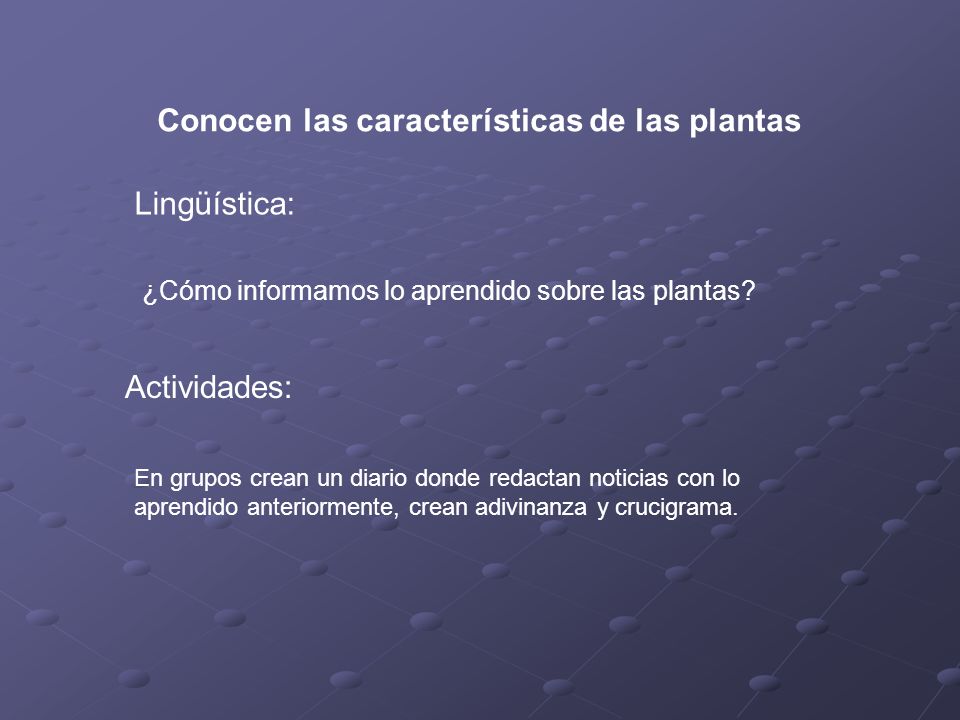 Conocen las características de las plantas

Lingüística:

¿Cómo informamos lo aprendido sobre las plantas?

Actividades:

En grupos crean un diario donde redactan noticias con lo aprendido anteriormente, crean adivinanza y crucigrama.